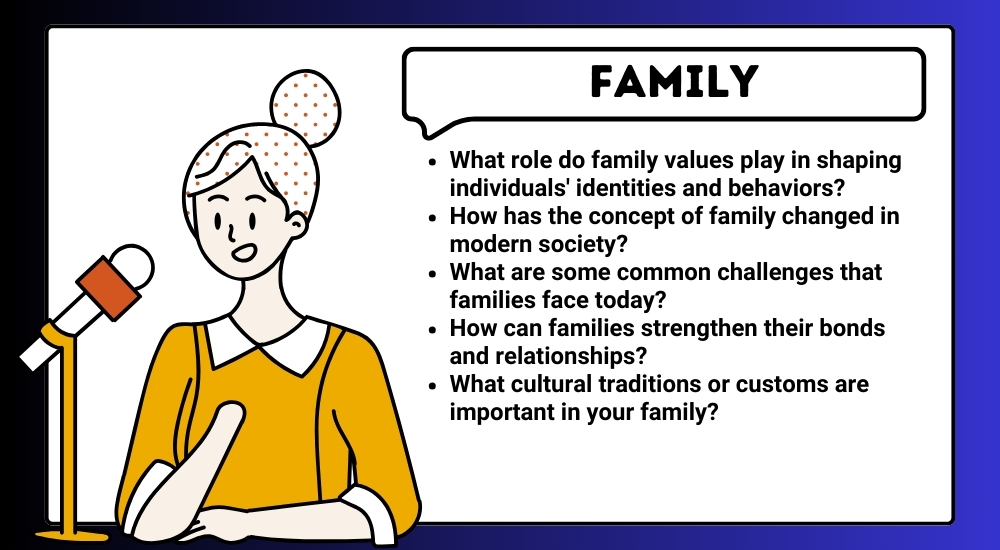 FAMILY

- What role do family values play in shaping individuals' identities and behaviors?
- How has the concept of family changed in modern society?
- What are some common challenges that families face today?
- How can families strengthen their bonds and relationships?
- What cultural traditions or customs are important in your family?